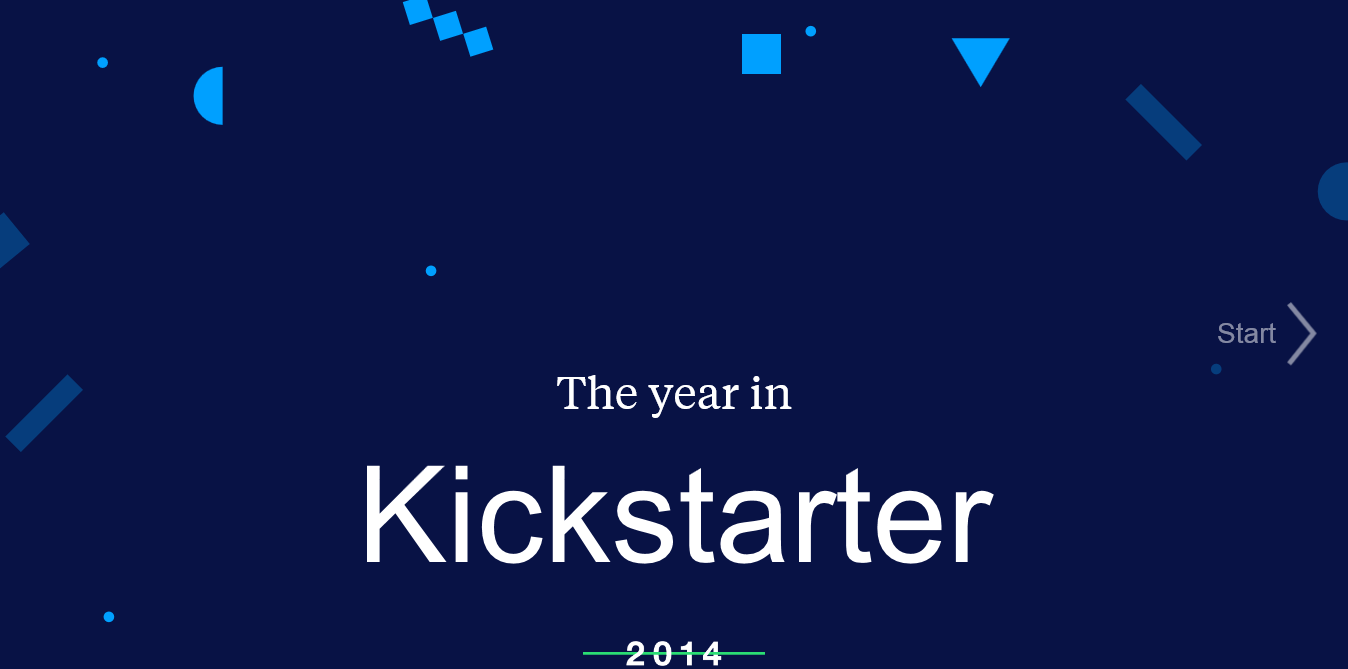 Start

The year in

Kickstarter

2014